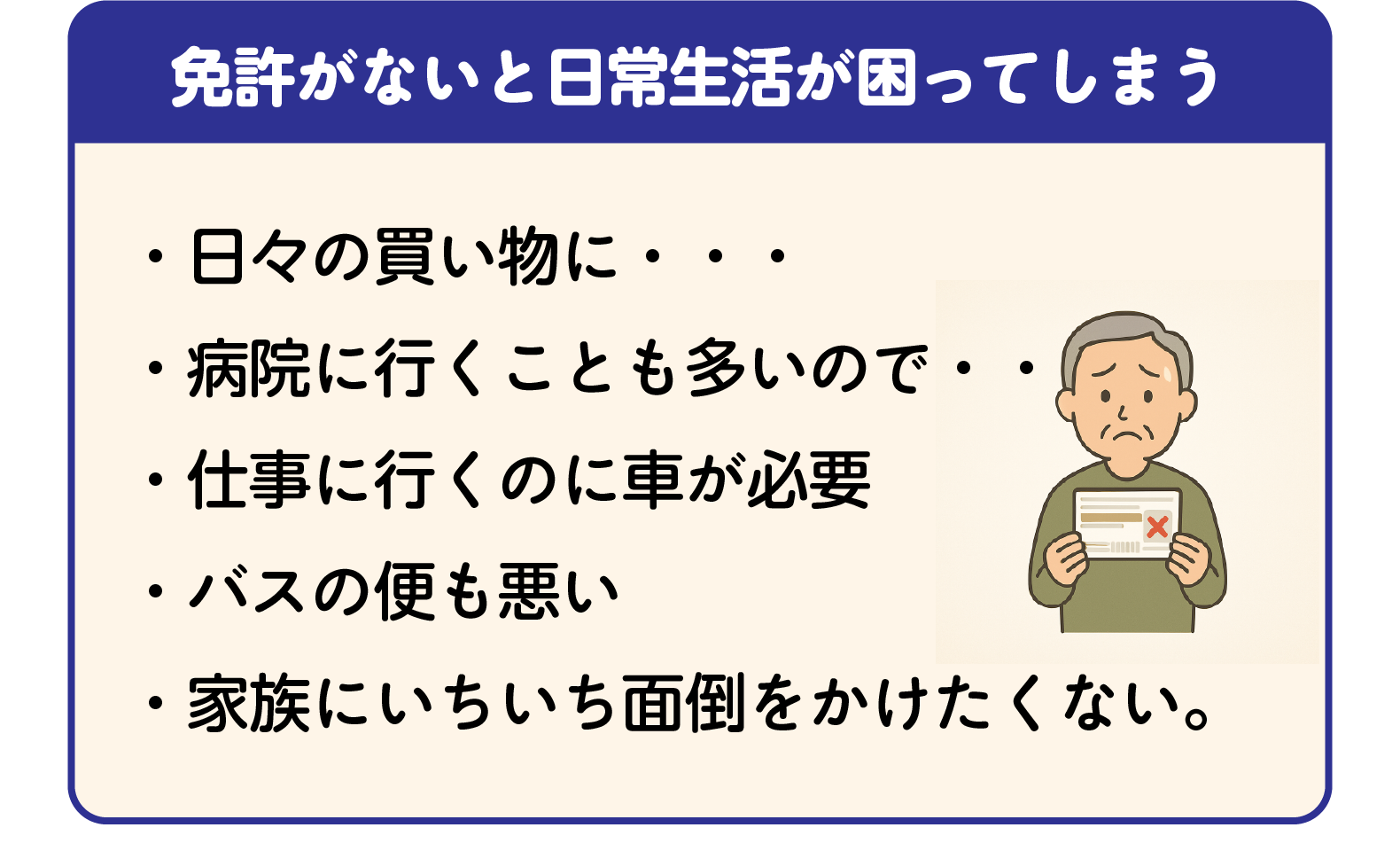 免許がないと日常生活が困ってしまう

・日々の買い物に・・・
・病院に行くことも多いので・・
・仕事に行くのに車が必要
・バスの便も悪い
・家族にいちいち面倒をかけたくない。